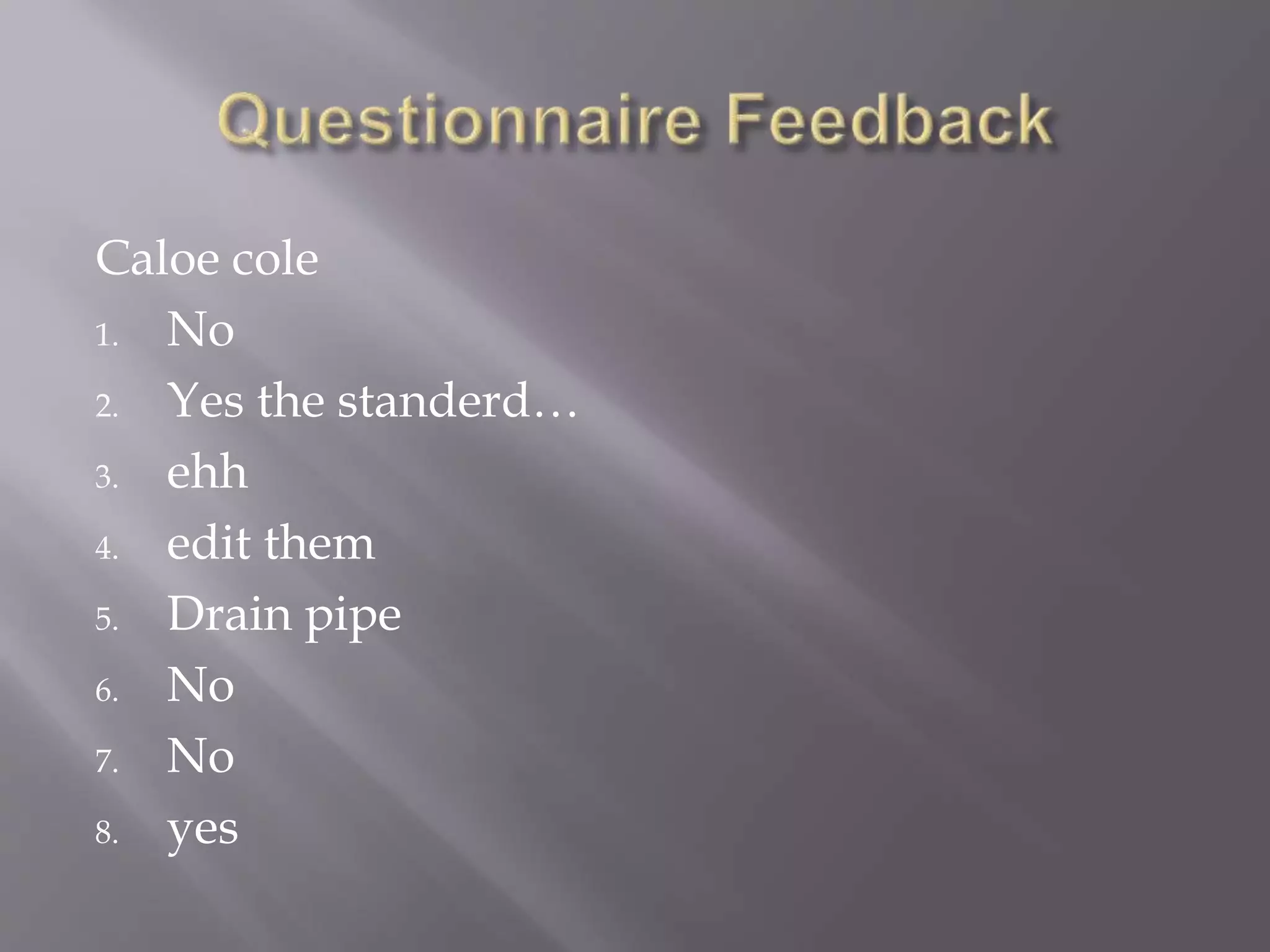 Questionnaire Feedback

Caloe cole

1. No
2. Yes the standerd…
3. ehh
4. edit them
5. Drain pipe
6. No
7. No
8. yes